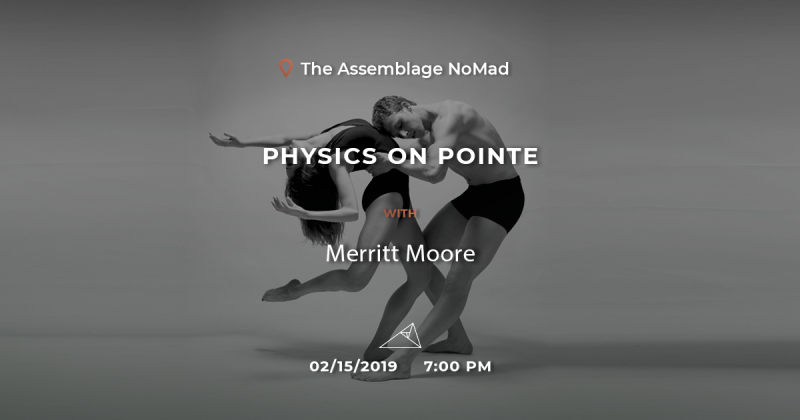 The Assemblage NoMad

PHYSICS ON POINTE

WITH

Merritt Moore

02/15/2019 7:00 PM